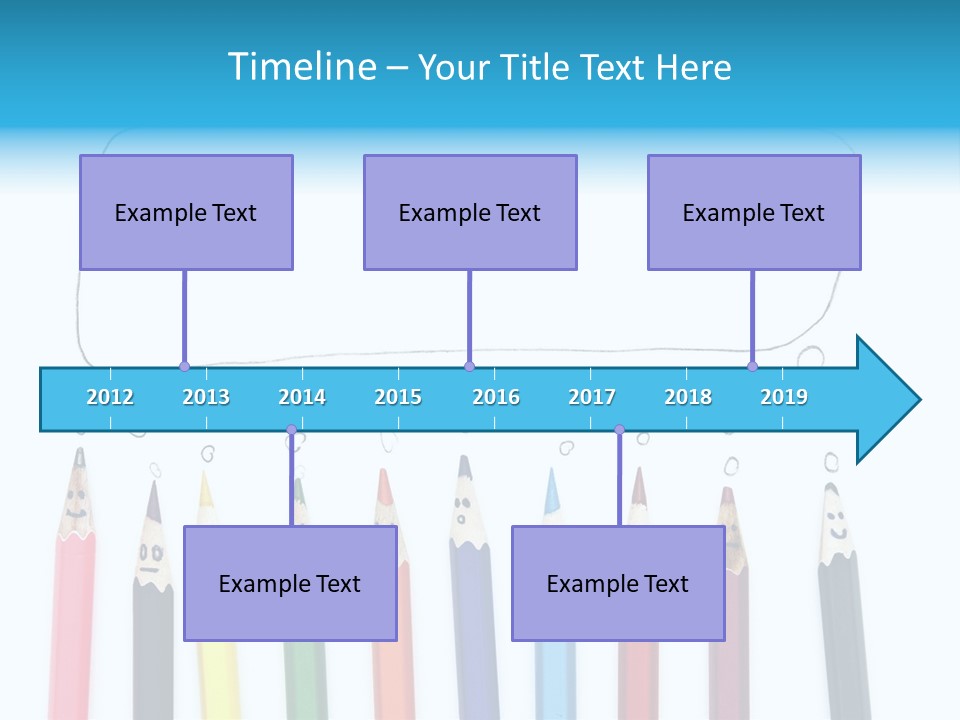 Timeline – Your Title Text Here

Example Text

Example Text

Example Text

2012 2013 2014 2015 2016 2017 2018 2019

Example Text

Example Text